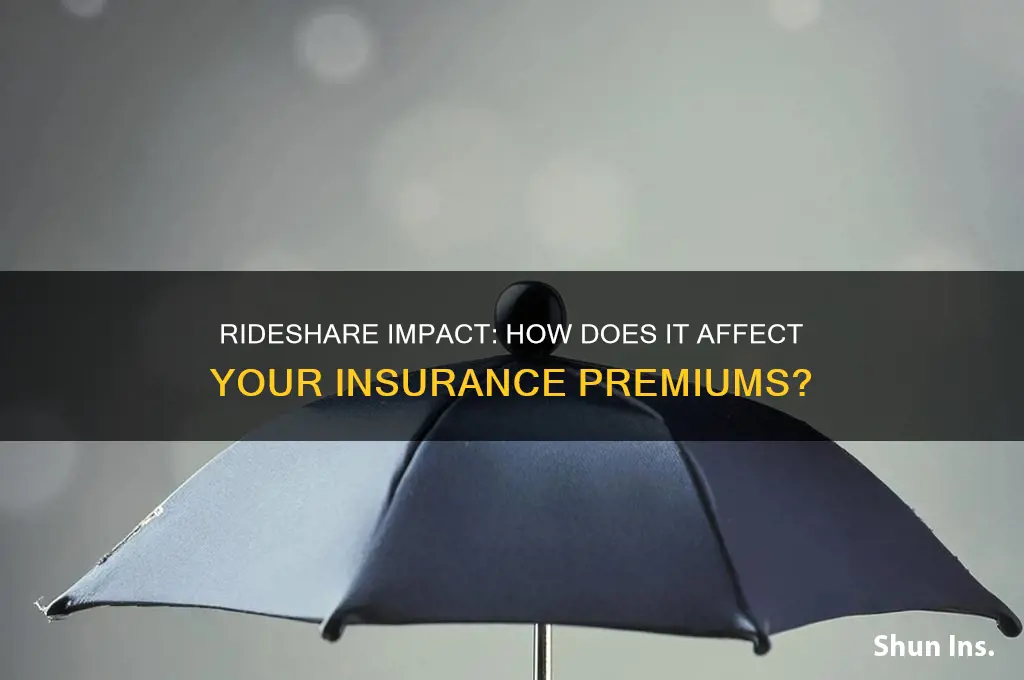 RIDESHARE IMPACT: HOW DOES IT AFFECT YOUR INSURANCE PREMIUMS?

Shun Ins.